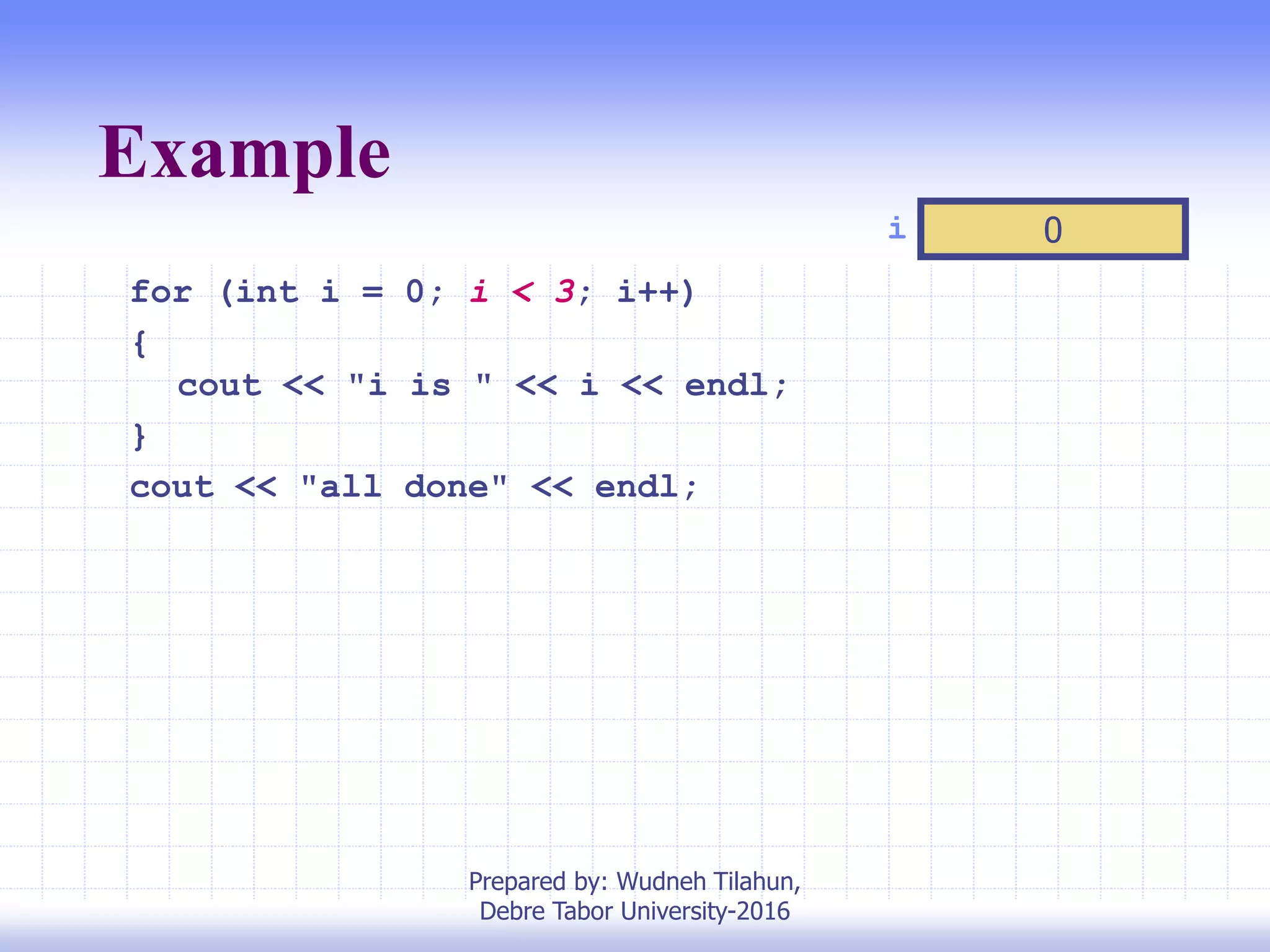 Example

i 0

for (int i = 0; i < 3; i++)
{
  cout << "i is " << i << endl;
}
cout << "all done" << endl;

Prepared by: Wudneh Tilahun,
Debre Tabor University-2016